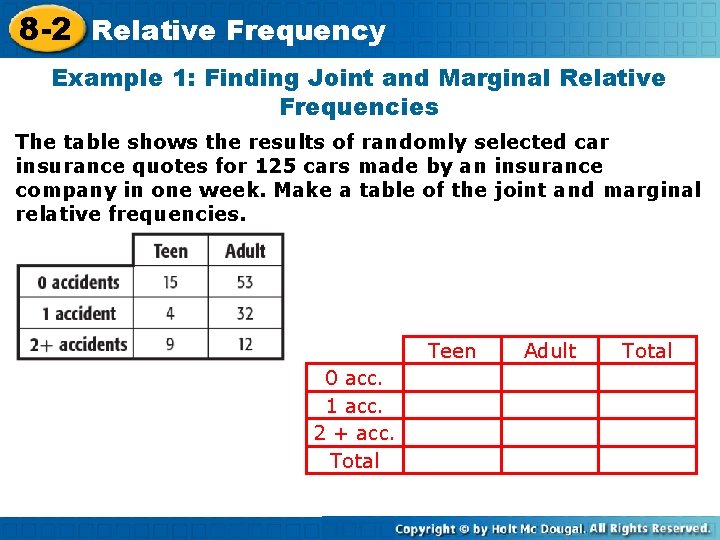 8-2 Relative Frequency

Example 1: Finding Joint and Marginal Relative Frequencies

The table shows the results of randomly selected car insurance quotes for 125 cars made by an insurance company in one week. Make a table of the joint and marginal relative frequencies.

| | Teen | Adult |
|---|---|---|
| 0 accidents | 15 | 53 |
| 1 accident | 4 | 32 |
| 2+ accidents | 9 | 12 |

| | Teen | Adult | Total |
|---|---|---|---|
| 0 acc. | | | |
| 1 acc. | | | |
| 2 + acc. | | | |
| Total | | | |

Copyright © by Holt Mc Dougal. All Rights Reserved.